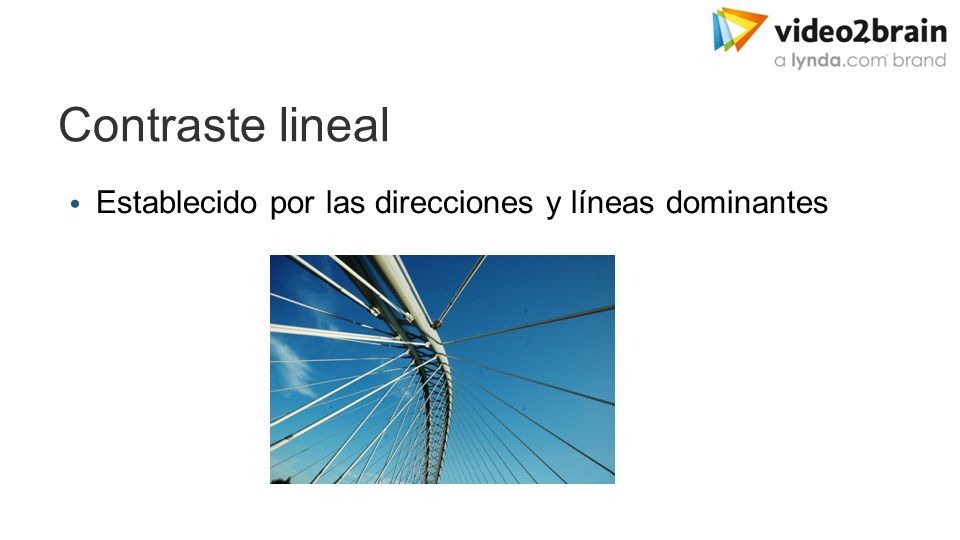 video2brain
a lynda.com brand

Contraste lineal

• Establecido por las direcciones y líneas dominantes